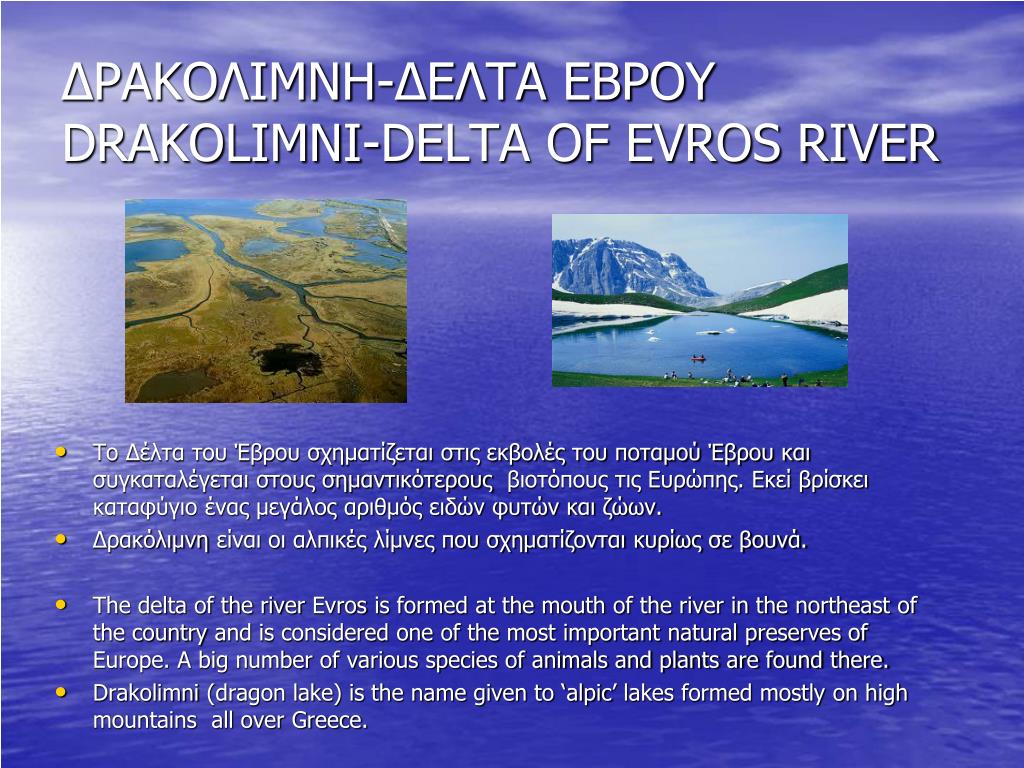 ΔΡΑΚΟΛΙΜΝΗ-ΔΕΛΤΑ ΕΒΡΟΥ
DRAKOLIMNI-DELTA OF EVROS RIVER

• Το Δέλτα του Έβρου σχηματίζεται στις εκβολές του ποταμού Έβρου και συγκαταλέγεται στους σημαντικότερους βιοτόπους τις Ευρώπης. Εκεί βρίσκει καταφύγιο ένας μεγάλος αριθμός ειδών φυτών και ζώων.
• Δρακόλιμνη είναι οι αλπικές λίμνες που σχηματίζονται κυρίως σε βουνά.

• The delta of the river Evros is formed at the mouth of the river in the northeast of the country and is considered one of the most important natural preserves of Europe. A big number of various species of animals and plants are found there.
• Drakolimni (dragon lake) is the name given to ‘alpic’ lakes formed mostly on high mountains all over Greece.